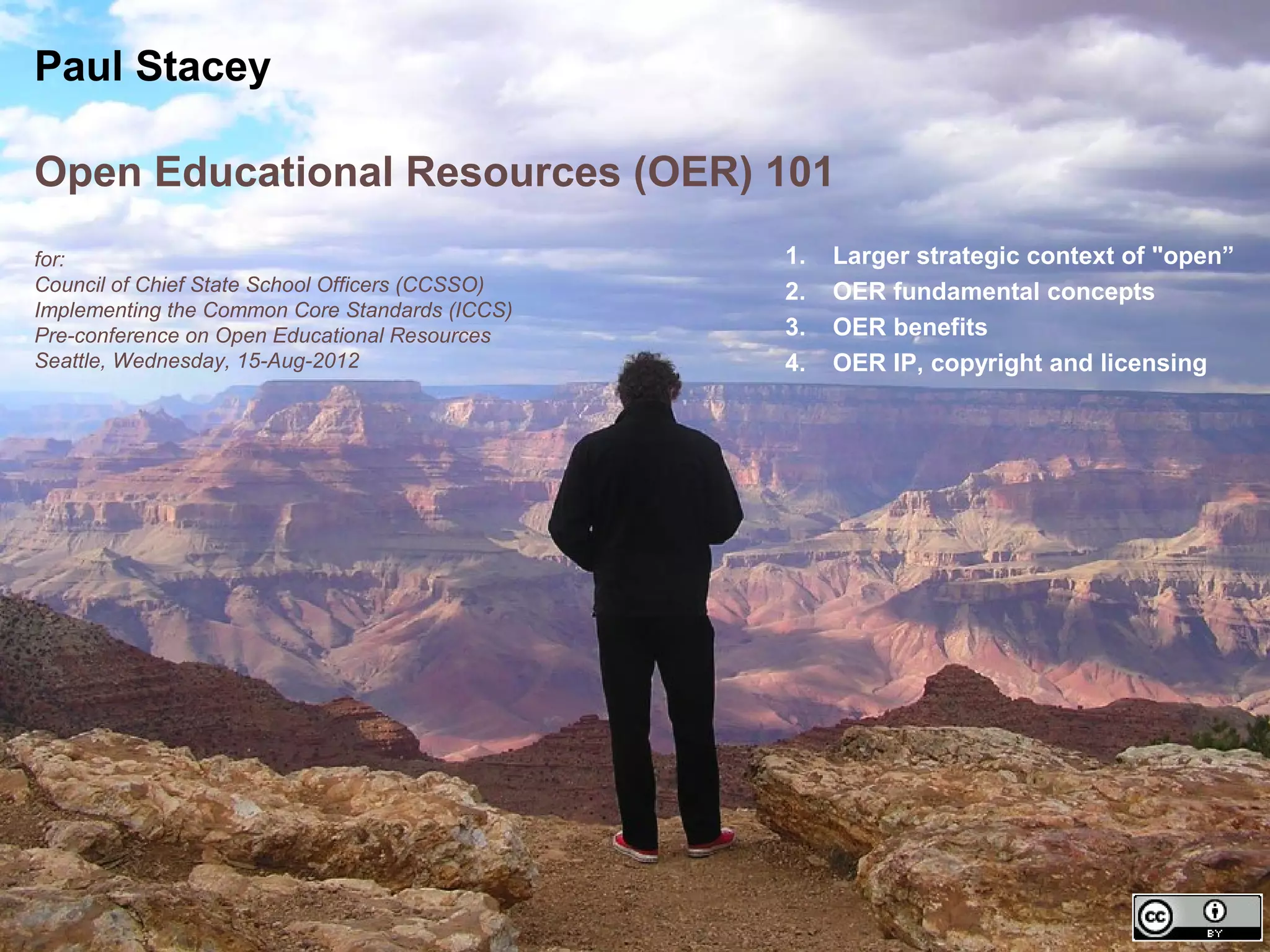 Paul Stacey

Open Educational Resources (OER) 101

for:
Council of Chief State School Officers (CCSSO)
Implementing the Common Core Standards (ICCS)
Pre-conference on Open Educational Resources
Seattle, Wednesday, 15-Aug-2012

1. Larger strategic context of "open”
2. OER fundamental concepts
3. OER benefits
4. OER IP, copyright and licensing

cc BY